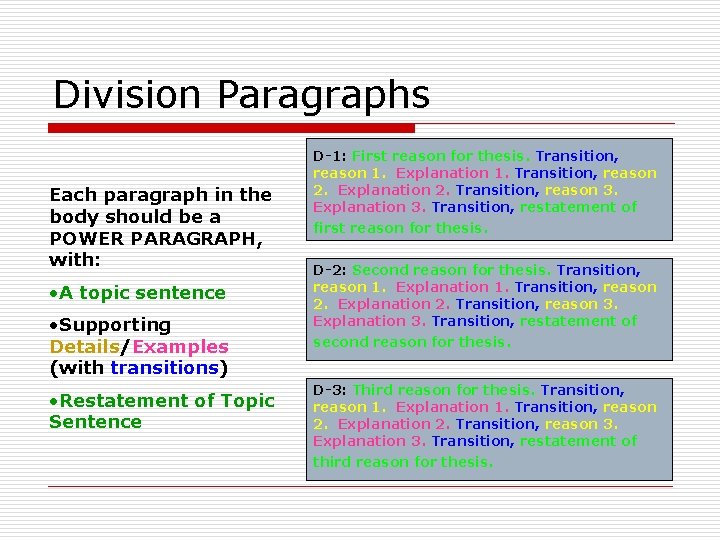 Division Paragraphs

Each paragraph in the body should be a POWER PARAGRAPH, with:

•A topic sentence

•Supporting Details/Examples (with transitions)

•Restatement of Topic Sentence

D-1: First reason for thesis. Transition, reason 1. Explanation 1. Transition, reason 2. Explanation 2. Transition, reason 3. Explanation 3. Transition, restatement of first reason for thesis.

D-2: Second reason for thesis. Transition, reason 1. Explanation 1. Transition, reason 2. Explanation 2. Transition, reason 3. Explanation 3. Transition, restatement of second reason for thesis.

D-3: Third reason for thesis. Transition, reason 1. Explanation 1. Transition, reason 2. Explanation 2. Transition, reason 3. Explanation 3. Transition, restatement of third reason for thesis.